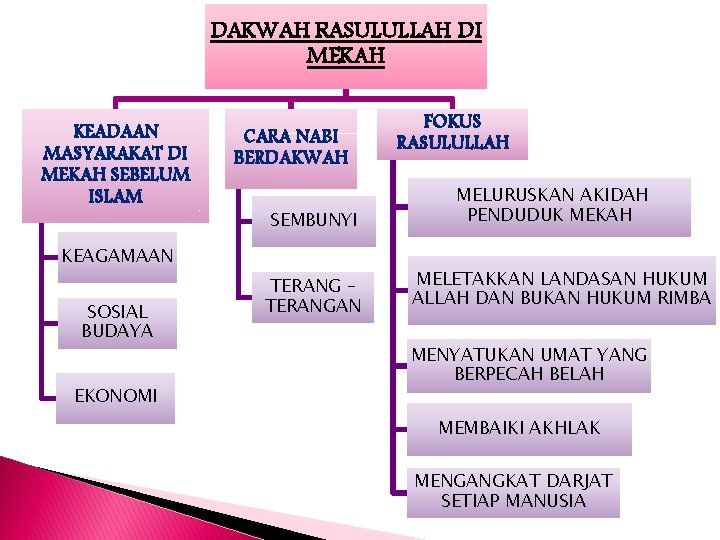 DAKWAH RASULULLAH DI MEKAH

KEADAAN MASYARAKAT DI MEKAH SEBELUM ISLAM

KEAGAMAAN

SOSIAL BUDAYA

EKONOMI

CARA NABI BERDAKWAH

SEMBUNYI

TERANG - TERANGAN

FOKUS RASULULLAH

MELURUSKAN AKIDAH PENDUDUK MEKAH

MELETAKKAN LANDASAN HUKUM ALLAH DAN BUKAN HUKUM RIMBA

MENYATUKAN UMAT YANG BERPECAH BELAH

MEMBAIKI AKHLAK

MENGANGKAT DARJAT SETIAP MANUSIA